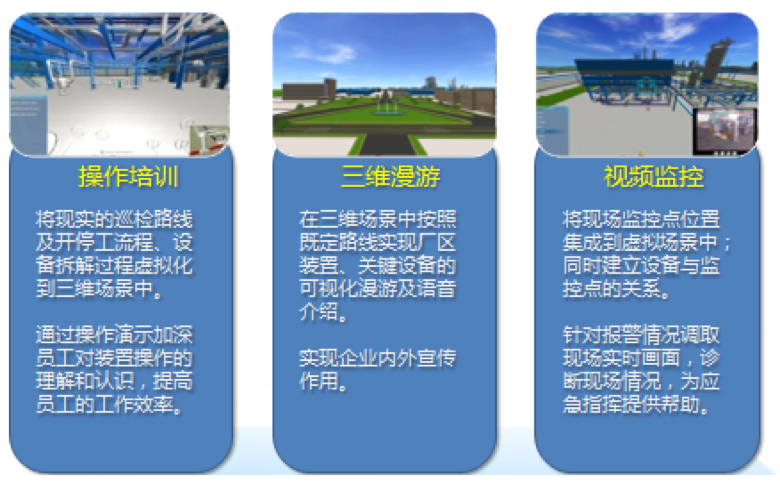 操作培训

将现实的巡检路线及开停工流程、设备拆解过程虚拟化到三维场景中。

通过操作演示加深员工对装置操作的理解和认识，提高员工的工作效率。

三维漫游

在三维场景中按照既定路线实现厂区装置、关键设备的可视化漫游及语音介绍。

实现企业内外宣传作用。

视频监控

将现场监控点位置集成到虚拟场景中；同时建立设备与监控点的关系。

针对报警情况调取现场实时画面，诊断现场情况，为应急指挥提供帮助。